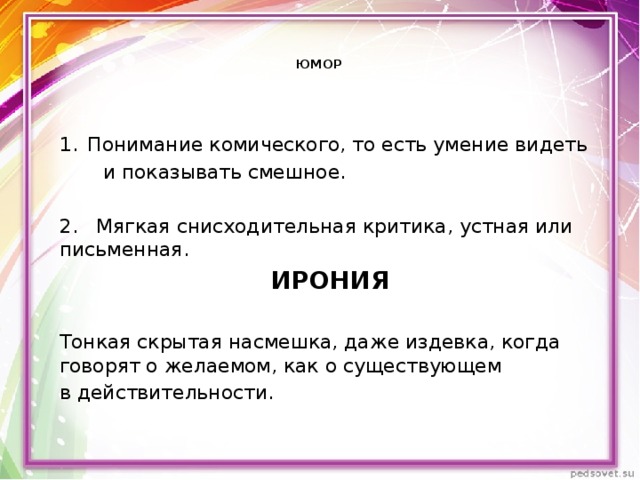 ЮМОР

1. Понимание комического, то есть умение видеть и показывать смешное.

2. Мягкая снисходительная критика, устная или письменная.

ИРОНИЯ

Тонкая скрытая насмешка, даже издевка, когда говорят о желаемом, как о существующем в действительности.

pedsovet.su